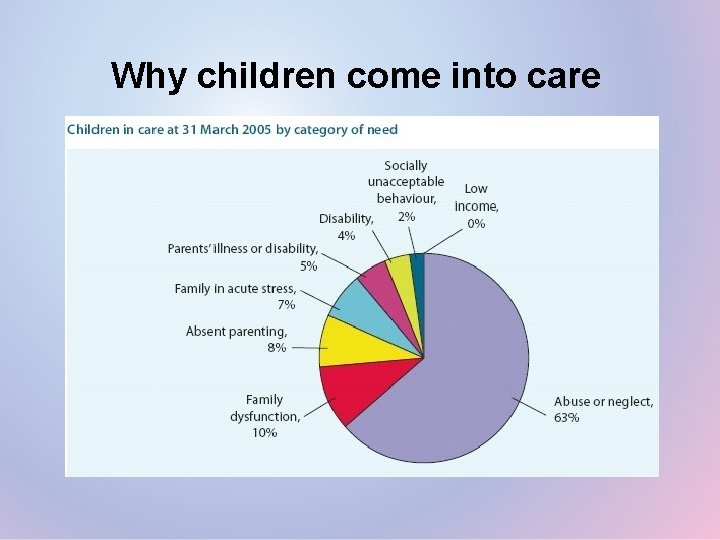 Why children come into care

Children in care at 31 March 2005 by category of need

Socially unacceptable behaviour, 2%

Low income, 0%

Disability, 4%

Parents' illness or disability, 5%

Family in acute stress, 7%

Absent parenting, 8%

Family dysfunction, 10%

Abuse or neglect, 63%